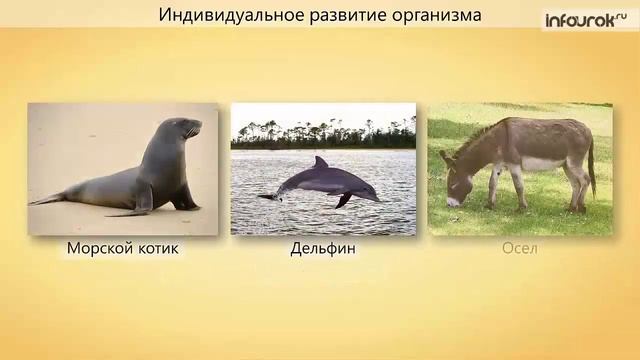 Индивидуальное развитие организма

infourok.ru

Морской котик

Дельфин

Осел